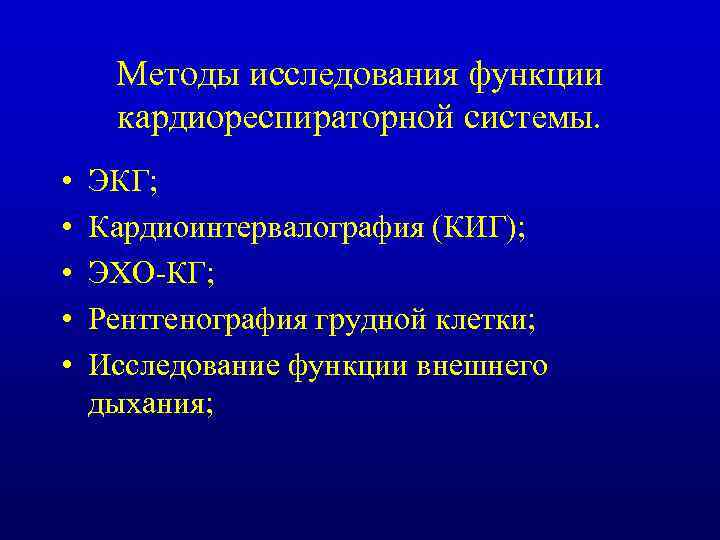 Методы исследования функции кардиореспираторной системы.

• ЭКГ;
• Кардиоинтервалография (КИГ);
• ЭХО-КГ;
• Рентгенография грудной клетки;
• Исследование функции внешнего дыхания;